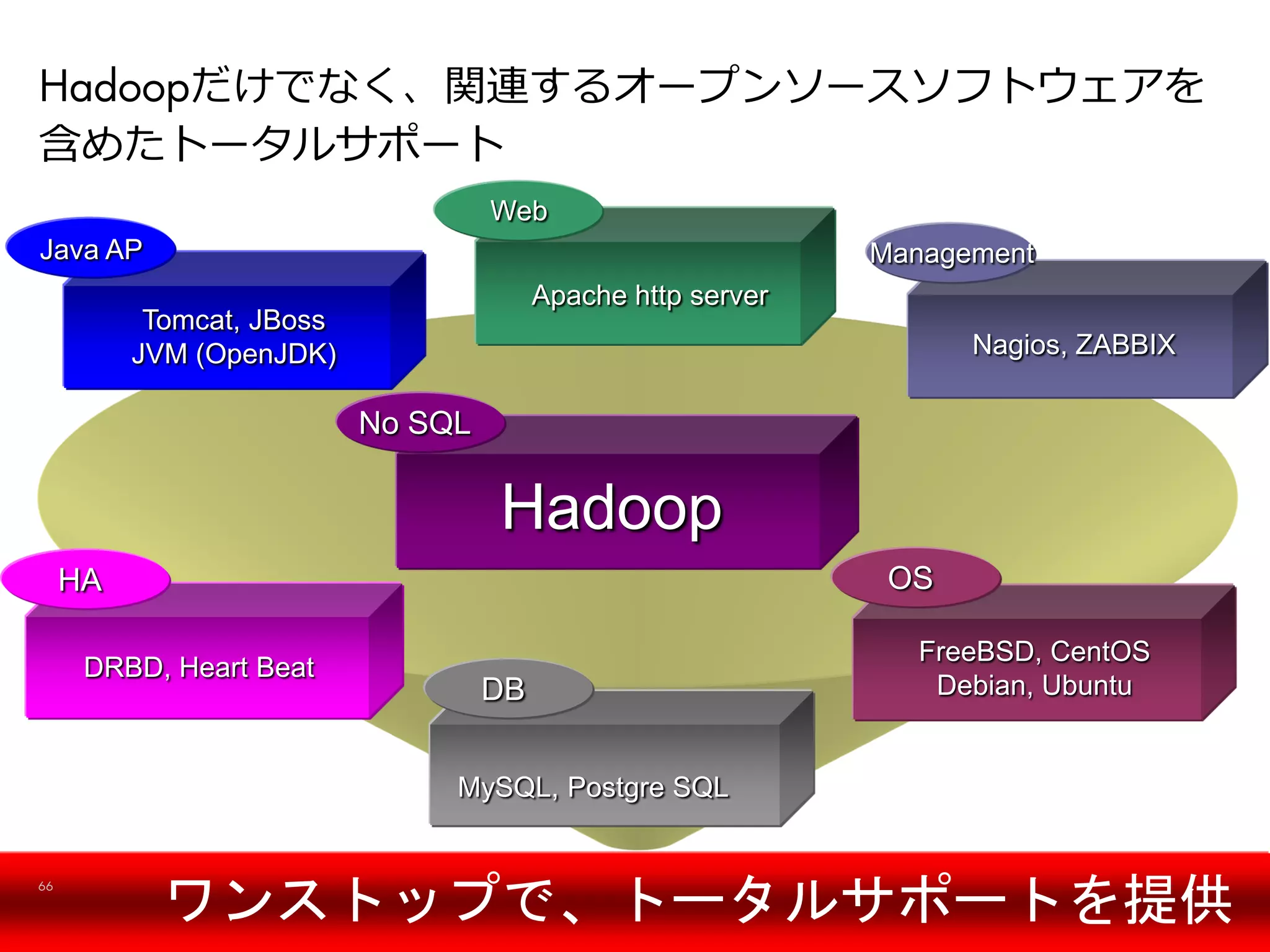 Hadoopだけでなく、関連するオープンソースソフトウェアを含めたトータルサポート

Web

Apache http server

Java AP

Tomcat, JBoss
JVM (OpenJDK)

Management

Nagios, ZABBIX

No SQL

Hadoop

HA

DRBD, Heart Beat

OS

FreeBSD, CentOS
Debian, Ubuntu

DB

MySQL, Postgre SQL

66

ワンストップで、トータルサポートを提供